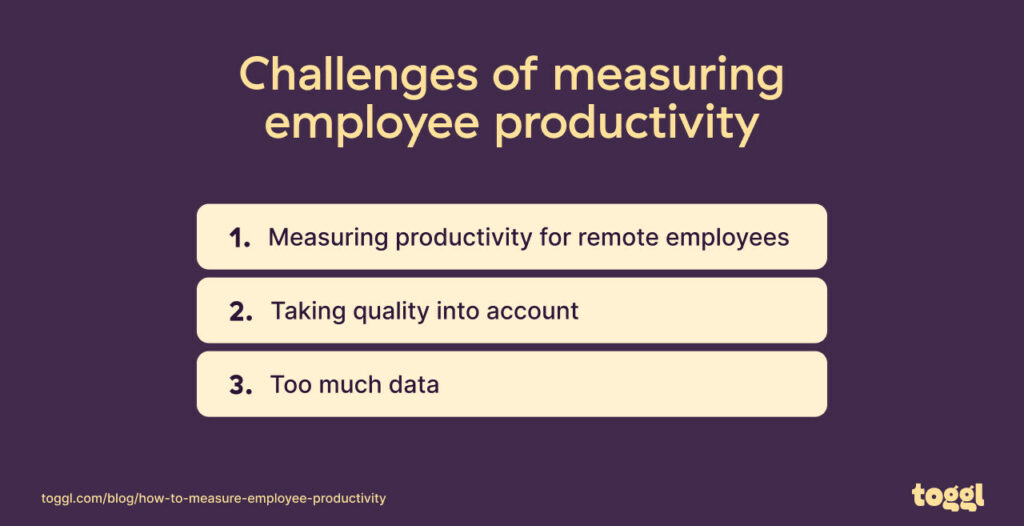 Challenges of measuring employee productivity

1. Measuring productivity for remote employees

2. Taking quality into account

3. Too much data

toggl.com/blog/how-to-measure-employee-productivity

toggl